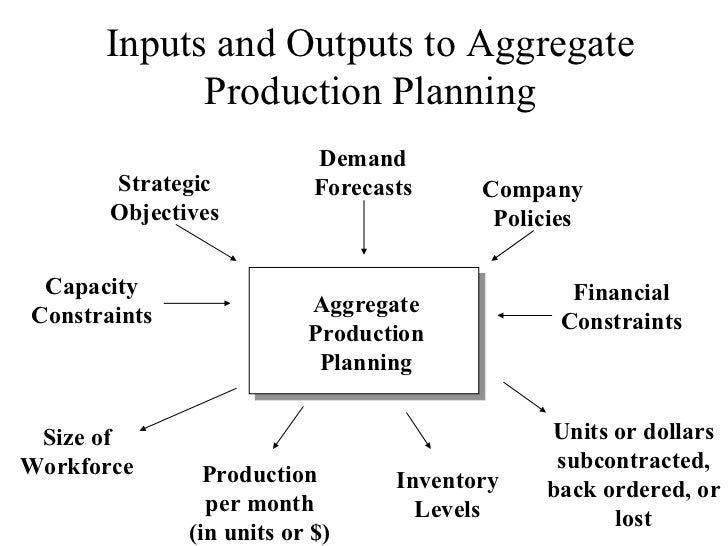 Inputs and Outputs to Aggregate Production Planning

Strategic Objectives

Demand Forecasts

Company Policies

Capacity Constraints

Aggregate Production Planning

Financial Constraints

Size of Workforce

Production per month (in units or \$)

Inventory Levels

Units or dollars subcontracted, back ordered, or lost